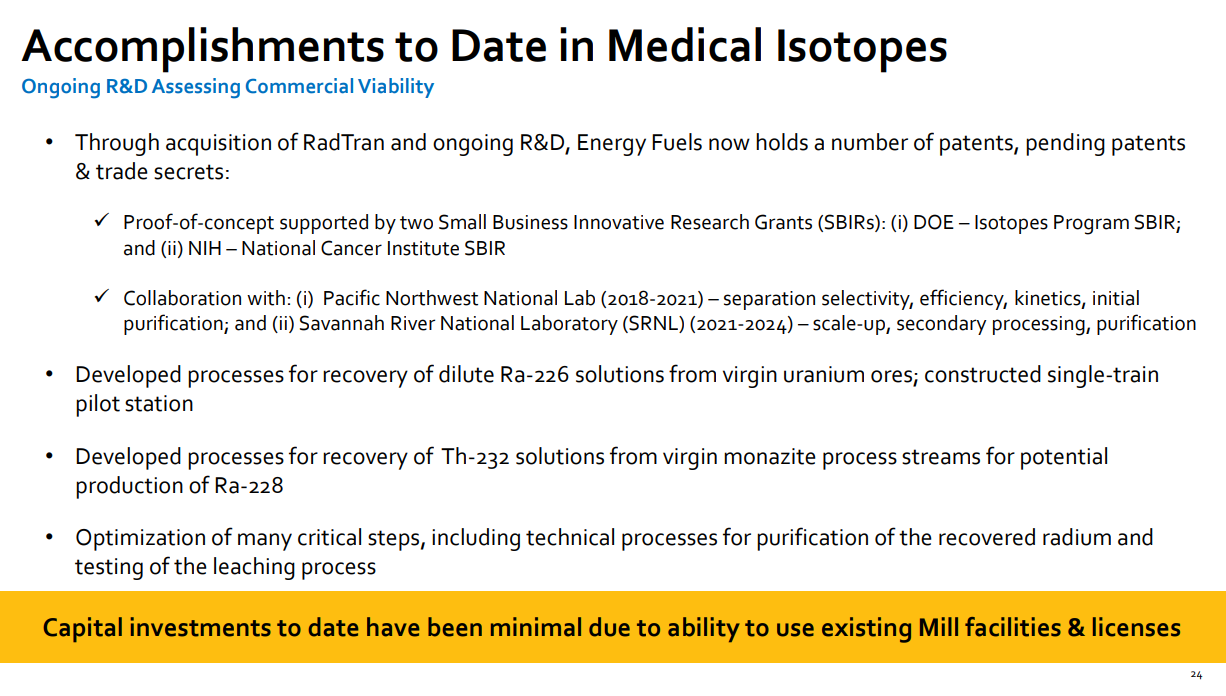 Accomplishments to Date in Medical Isotopes

Ongoing R&D Assessing Commercial Viability

• Through acquisition of RadTran and ongoing R&D, Energy Fuels now holds a number of patents, pending patents & trade secrets:

✓ Proof-of-concept supported by two Small Business Innovative Research Grants (SBIRs): (i) DOE – Isotopes Program SBIR; and (ii) NIH – National Cancer Institute SBIR

✓ Collaboration with: (i) Pacific Northwest National Lab (2018-2021) – separation selectivity, efficiency, kinetics, initial purification; and (ii) Savannah River National Laboratory (SRNL) (2021-2024) – scale-up, secondary processing, purification

• Developed processes for recovery of dilute Ra-226 solutions from virgin uranium ores; constructed single-train pilot station

• Developed processes for recovery of Th-232 solutions from virgin monazite process streams for potential production of Ra-228

• Optimization of many critical steps, including technical processes for purification of the recovered radium and testing of the leaching process

Capital investments to date have been minimal due to ability to use existing Mill facilities & licenses

24